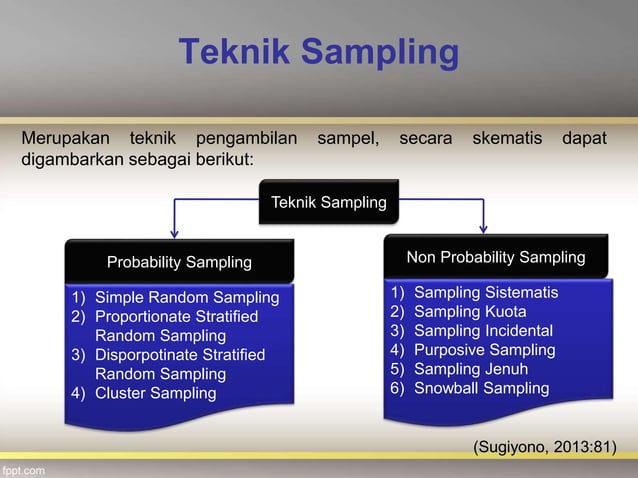 Teknik Sampling

Merupakan teknik pengambilan sampel, secara skematis dapat digambarkan sebagai berikut:

Teknik Sampling

Probability Sampling

1) Simple Random Sampling
2) Proportionate Stratified Random Sampling
3) Disporpotinate Stratified Random Sampling
4) Cluster Sampling

Non Probability Sampling

1) Sampling Sistematis
2) Sampling Kuota
3) Sampling Incidental
4) Purposive Sampling
5) Sampling Jenuh
6) Snowball Sampling

(Sugiyono, 2013:81)

fppt.com